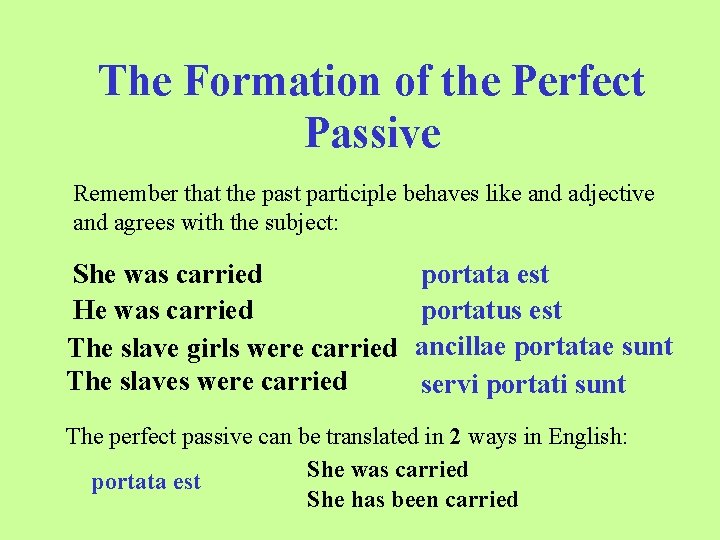 The Formation of the Perfect Passive

Remember that the past participle behaves like and adjective and agrees with the subject:

She was carried portata est
He was carried portatus est
The slave girls were carried ancillae portatae sunt
The slaves were carried servi portati sunt

The perfect passive can be translated in 2 ways in English:

portata est

She was carried
She has been carried